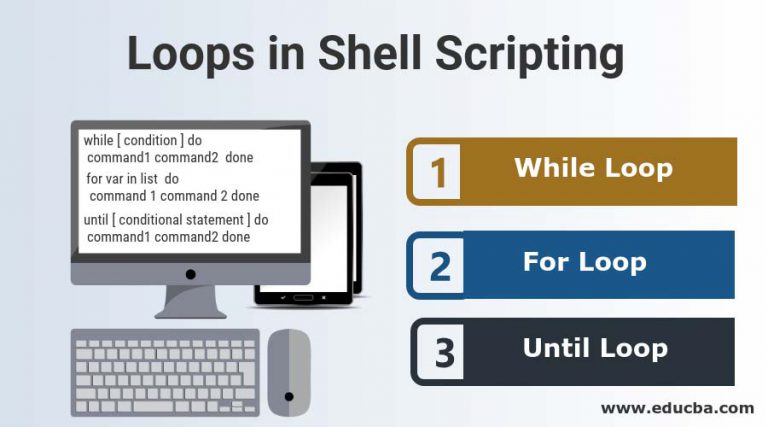 Loops in Shell Scripting

while [ condition ] do
command1 command2 done
for var in list do
command 1 command 2 done
until [ conditional statement ] do
command1 command2 done

1 While Loop

2 For Loop

3 Until Loop

www.educba.com